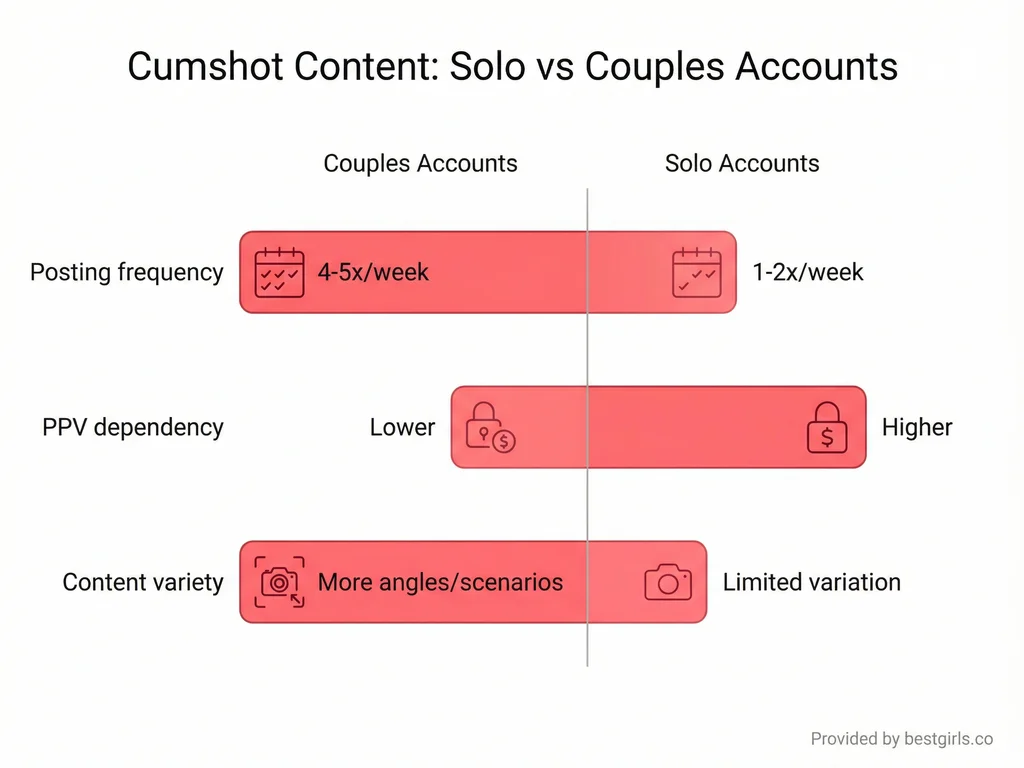 Cumshot Content: Solo vs Couples Accounts

Couples Accounts

Solo Accounts

Posting frequency

4-5x/week

1-2x/week

PPV dependency

Lower

Higher

Content variety

More angles/scenarios

Limited variation

Provided by bestgirls.co